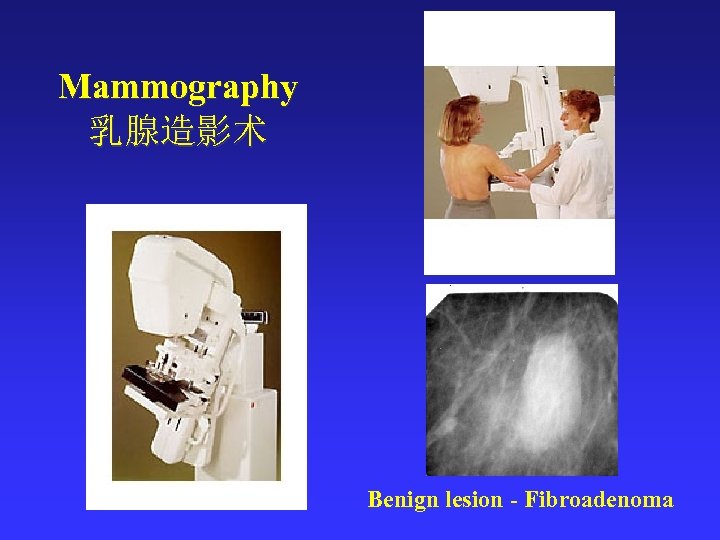 Mammography
乳腺造影术

Benign lesion - Fibroadenoma